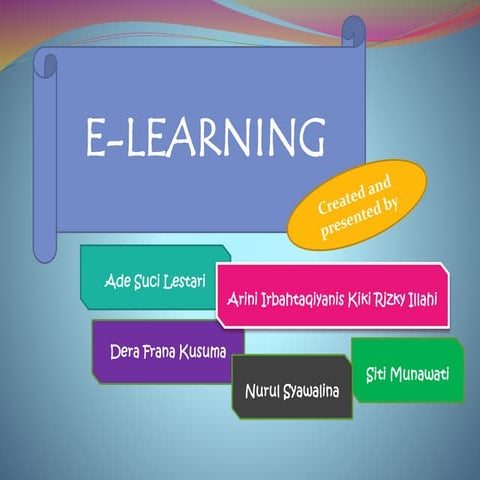 E-LEARNING

Created and presented by

Ade Suci Lestari

Arini Irbahtaqiyanis Kiki Rizky Illahi

Dera Frana Kusuma

Nurul Syawalina

Siti Munawati